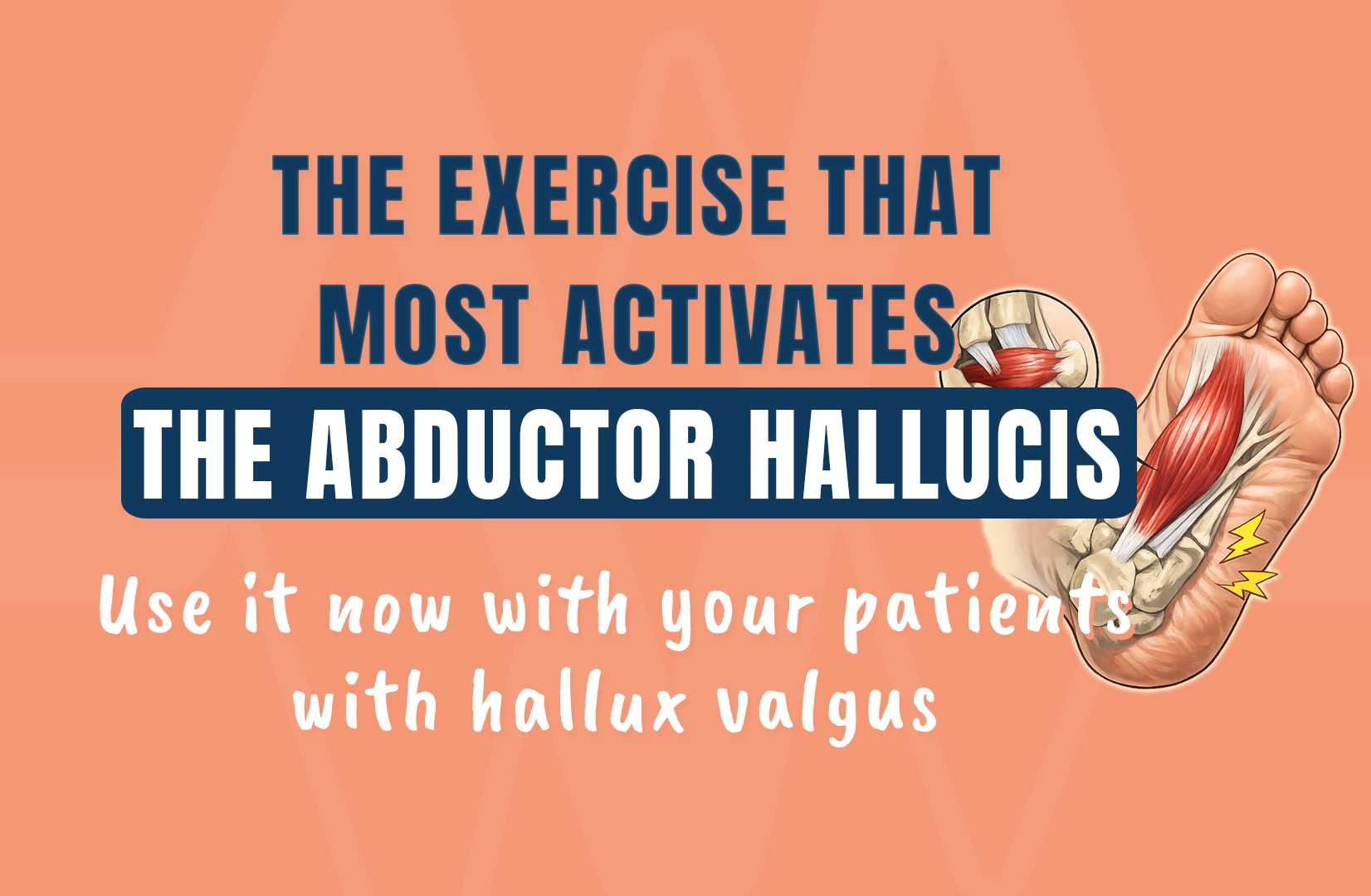 THE EXERCISE THAT MOST ACTIVATES

THE ABDUCTOR HALLUCIS

Use it now with your patients with hallux valgus